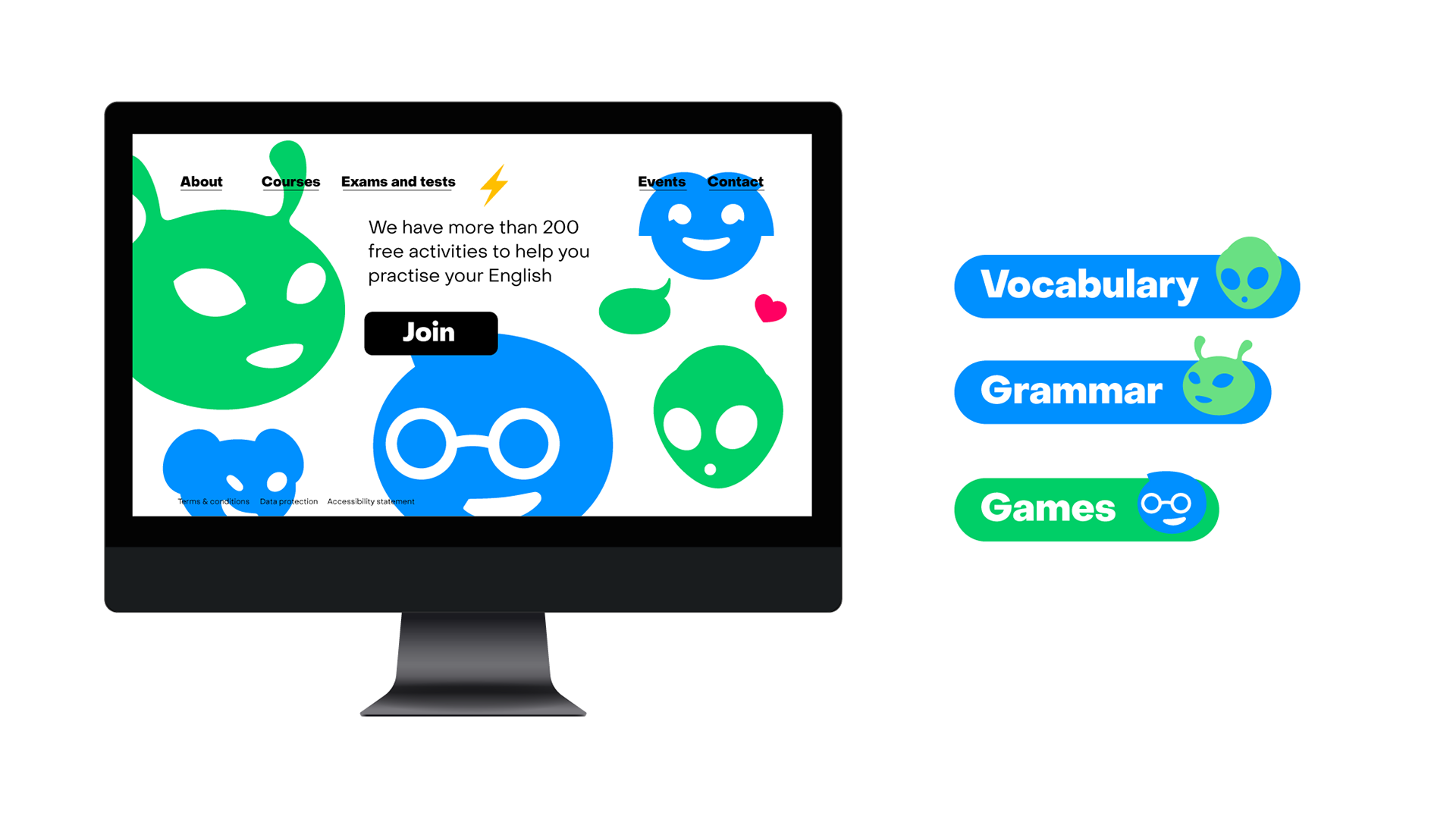 About Courses Exams and tests Events Contact

We have more than 200 free activities to help you practise your English

Join

Terms & conditions Data protection Accessibility statement

Vocabulary

Grammar

Games